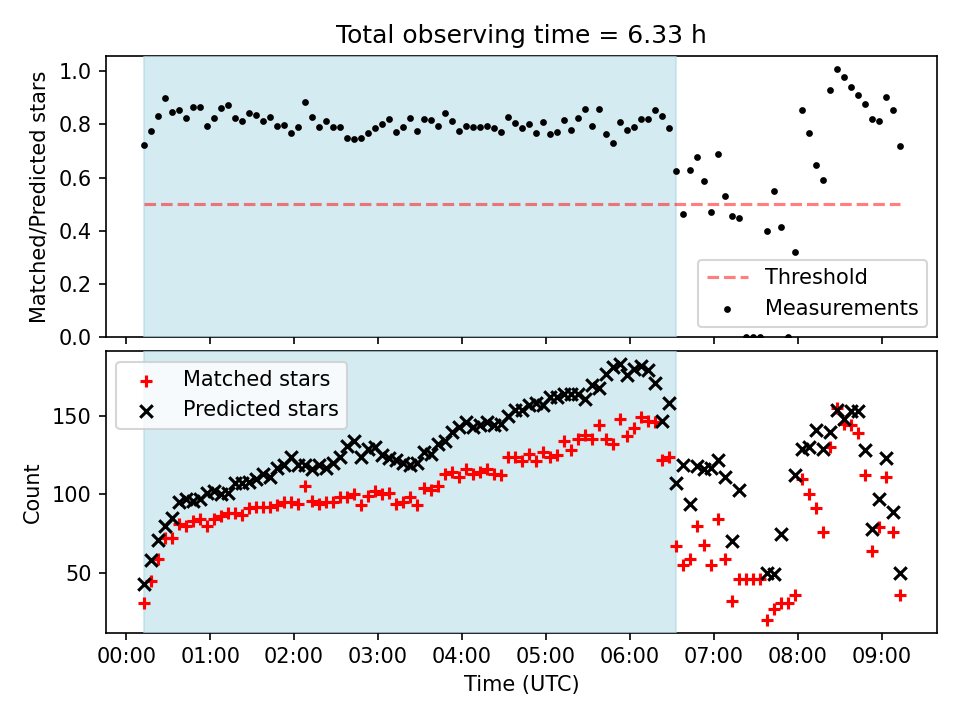 Total observing time = 6.33 h

Matched/Predicted stars

1.0
0.8
0.6
0.4
0.2
0.0

Threshold
Measurements

Matched stars
Predicted stars

Count

150
100
50

00:00 01:00 02:00 03:00 04:00 05:00 06:00 07:00 08:00 09:00

Time (UTC)